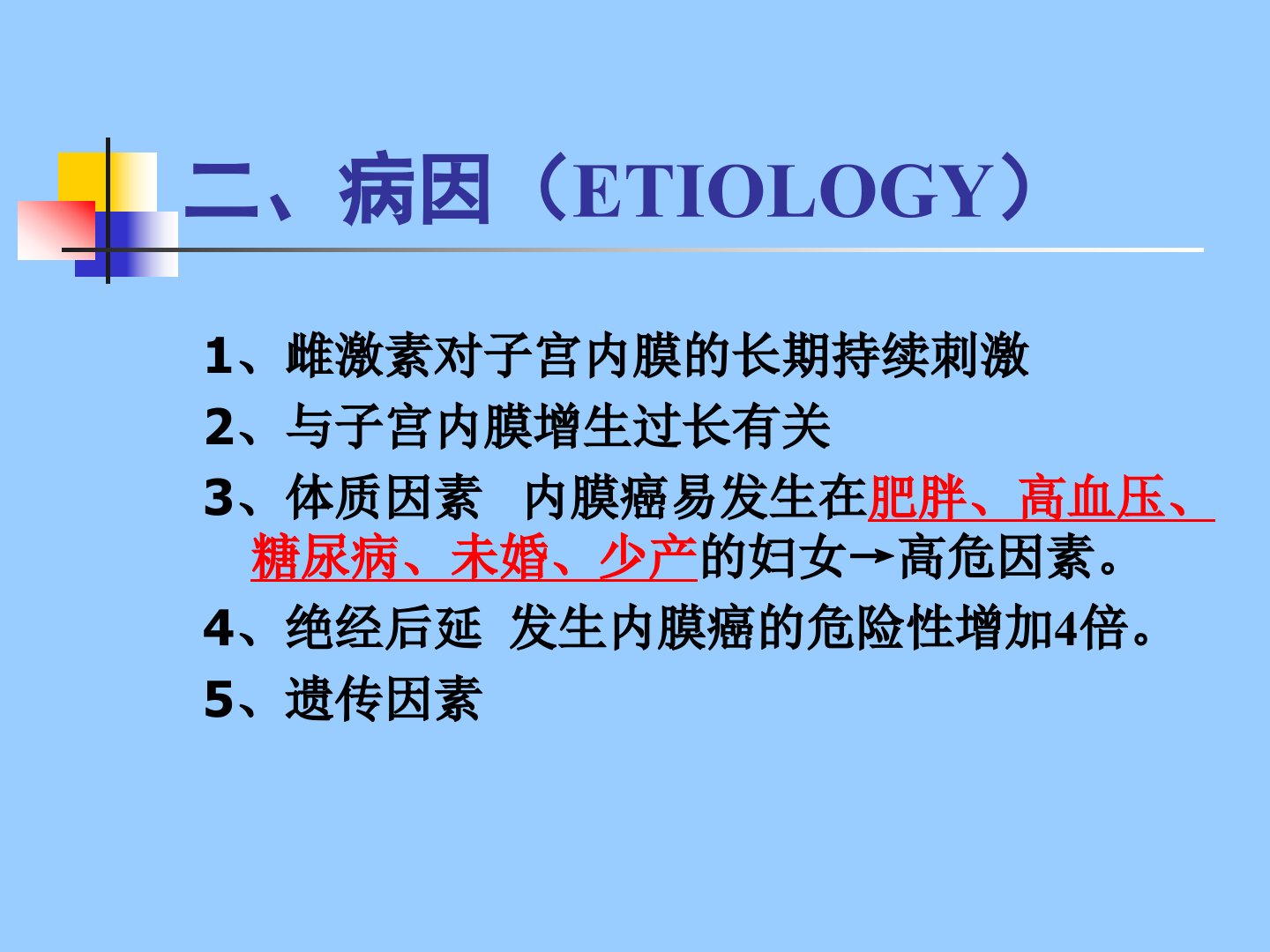 二、病因（ETIOLOGY）

1、雌激素对子宫内膜的长期持续刺激

2、与子宫内膜增生过长有关

3、体质因素 内膜癌易发生在肥胖、高血压、糖尿病、未婚、少产的妇女→高危因素。

4、绝经后延 发生内膜癌的危险性增加4倍。

5、遗传因素